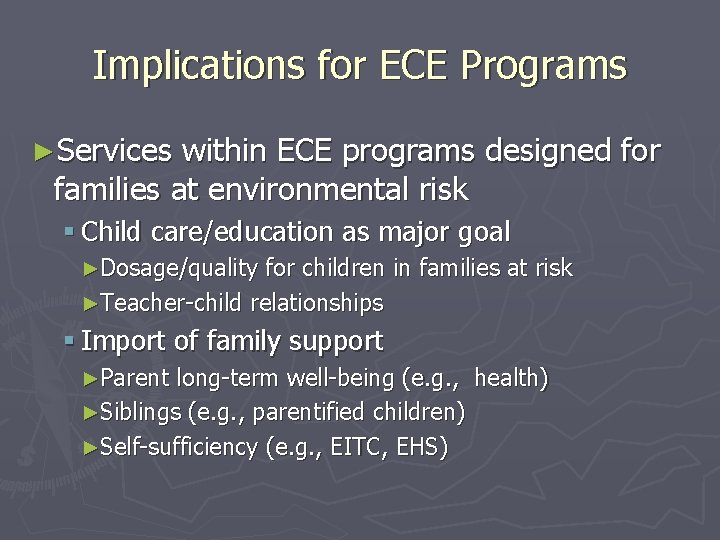 Implications for ECE Programs

►Services within ECE programs designed for families at environmental risk

▪ Child care/education as major goal

►Dosage/quality for children in families at risk

►Teacher-child relationships

▪ Import of family support

►Parent long-term well-being (e.g., health)

►Siblings (e.g., parentified children)

►Self-sufficiency (e.g., EITC, EHS)